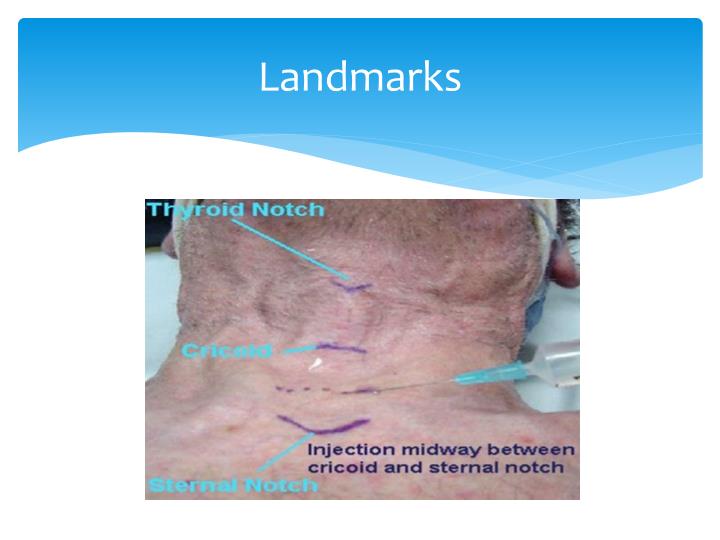 Landmarks

Thyroid Notch

Cricoid

Injection midway between cricoid and sternal notch

Sternal Notch